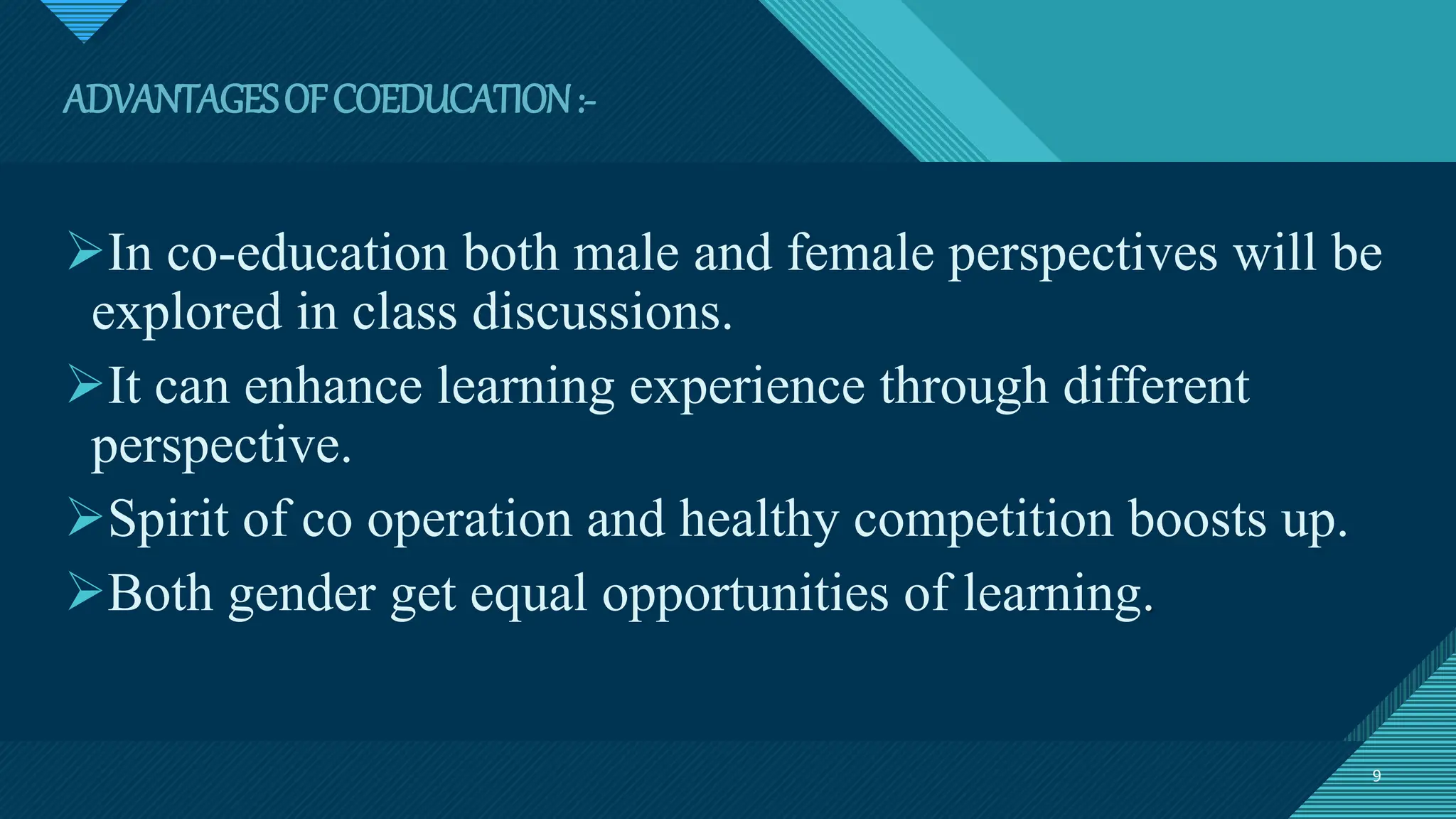 ADVANTAGES OF COEDUCATION :-

➢In co-education both male and female perspectives will be explored in class discussions.

➢It can enhance learning experience through different perspective.

➢Spirit of co operation and healthy competition boosts up.

➢Both gender get equal opportunities of learning.

9